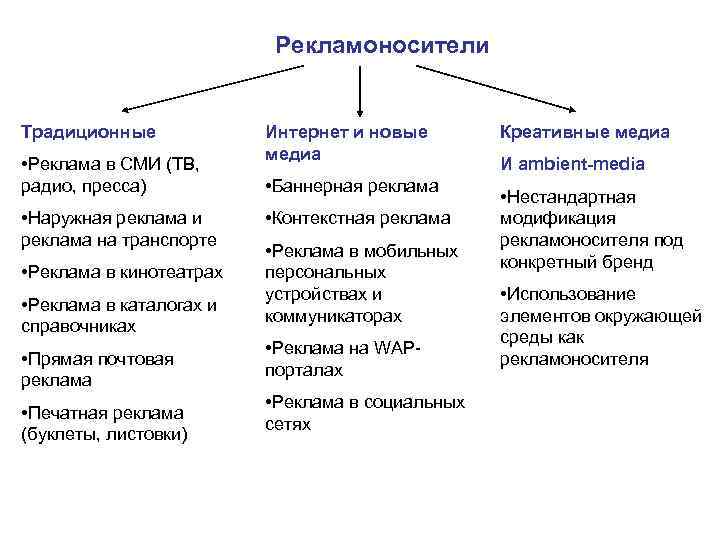 Рекламоносители

Традиционные

•Реклама в СМИ (ТВ, радио, пресса)

•Наружная реклама и реклама на транспорте

•Реклама в кинотеатрах

•Реклама в каталогах и справочниках

•Прямая почтовая реклама

•Печатная реклама (буклеты, листовки)

Интернет и новые медиа

•Баннерная реклама

•Контекстная реклама

•Реклама в мобильных персональных устройствах и коммуникаторах

•Реклама на WAP-порталах

•Реклама в социальных сетях

Креативные медиа

И ambient-media

•Нестандартная модификация рекламоносителя под конкретный бренд

•Использование элементов окружающей среды как рекламоносителя